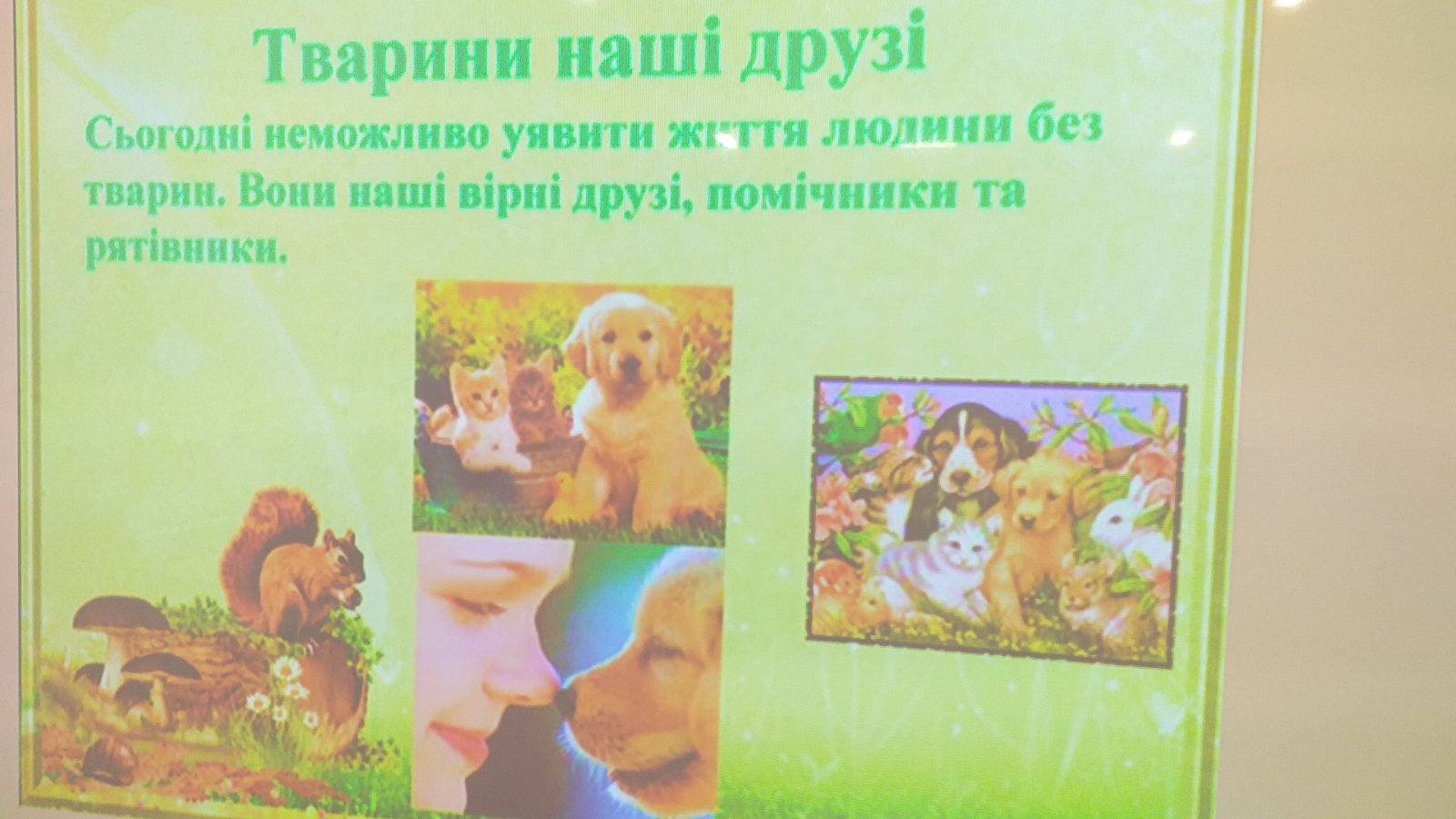 Тварини наші друзі

Сьогодні неможливо уявити життя людини без тварин. Вони наші вірні друзі, помічники та рятівники.